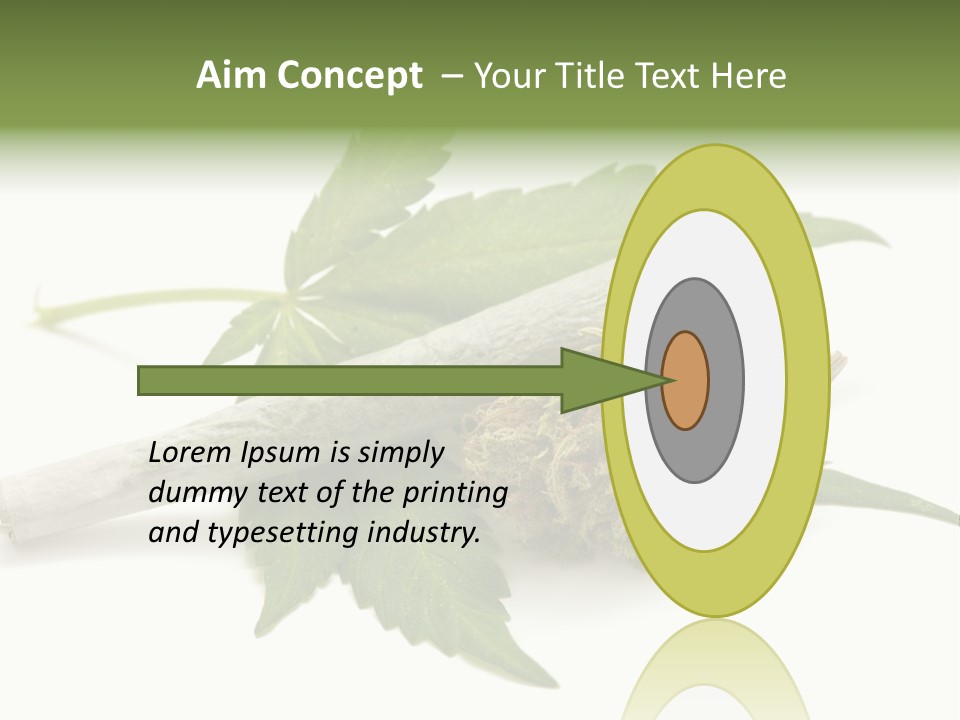 Aim Concept – Your Title Text Here

Lorem Ipsum is simply dummy text of the printing and typesetting industry.